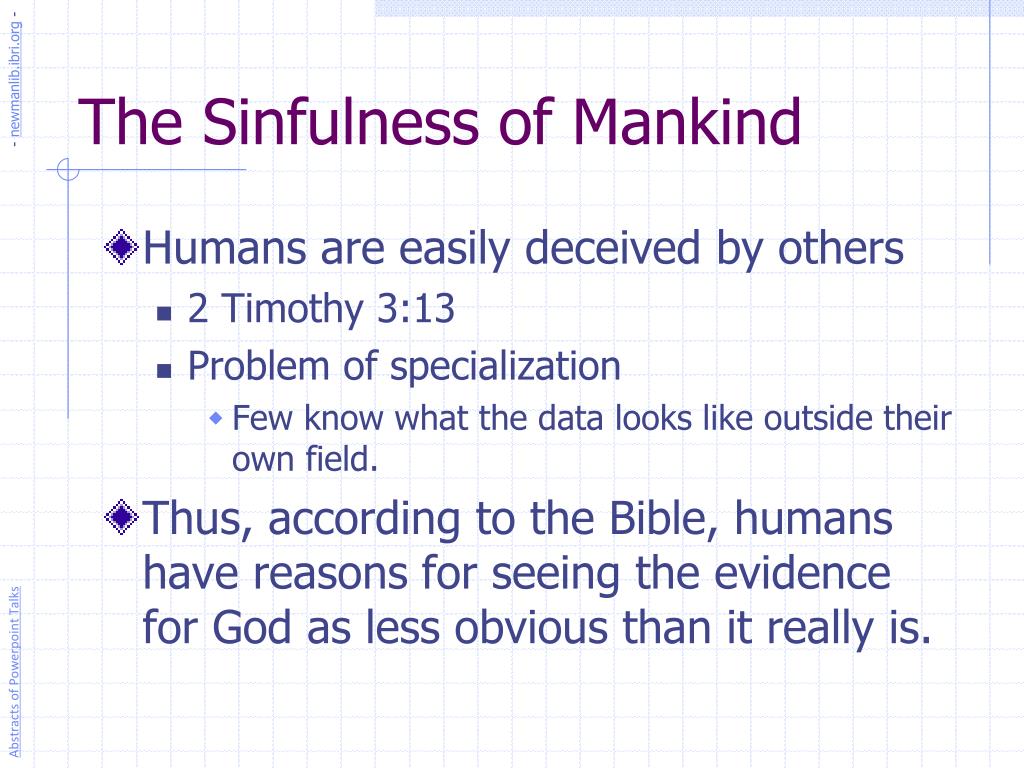 - newmanlib.ibri.org -

The Sinfulness of Mankind

Humans are easily deceived by others

2 Timothy 3:13

Problem of specialization

Few know what the data looks like outside their own field.

Thus, according to the Bible, humans have reasons for seeing the evidence for God as less obvious than it really is.

Abstracts of Powerpoint Talks